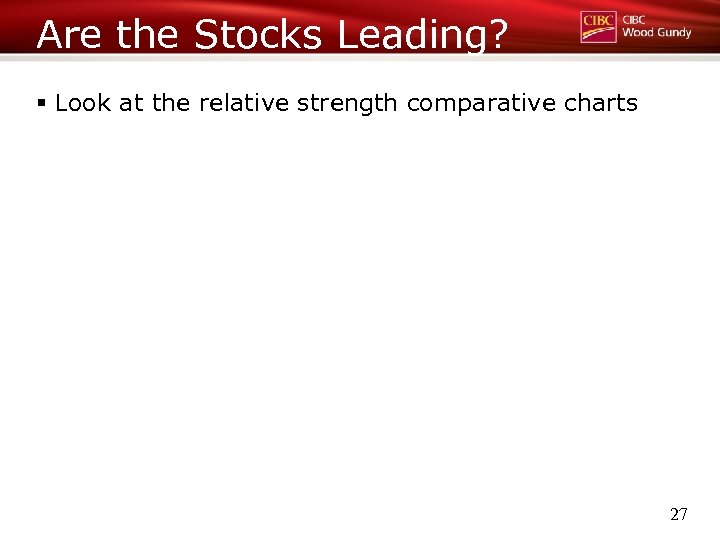 Are the Stocks Leading?

CIBC CIBC Wood Gundy

▪ Look at the relative strength comparative charts

27